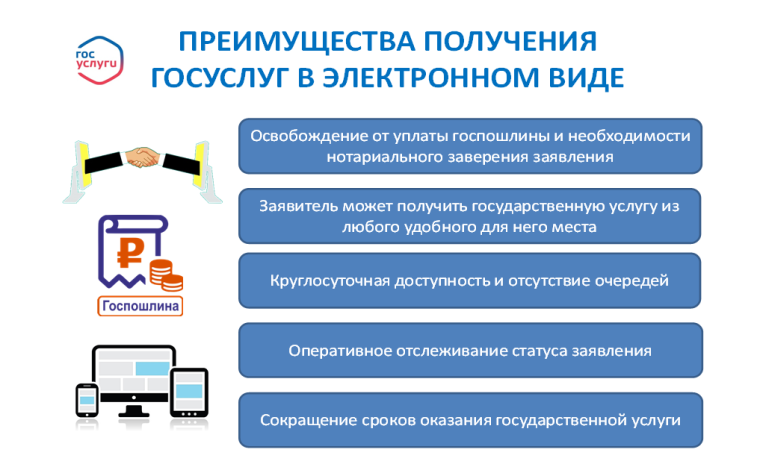 гос услуги

ПРЕИМУЩЕСТВА ПОЛУЧЕНИЯ ГОСУСЛУГ В ЭЛЕКТРОННОМ ВИДЕ

Освобождение от уплаты госпошлины и необходимости нотариального заверения заявления

Заявитель может получить государственную услугу из любого удобного для него места

Круглосуточная доступность и отсутствие очередей

Оперативное отслеживание статуса заявления

Сокращение сроков оказания государственной услуги

₽

Госпошлина